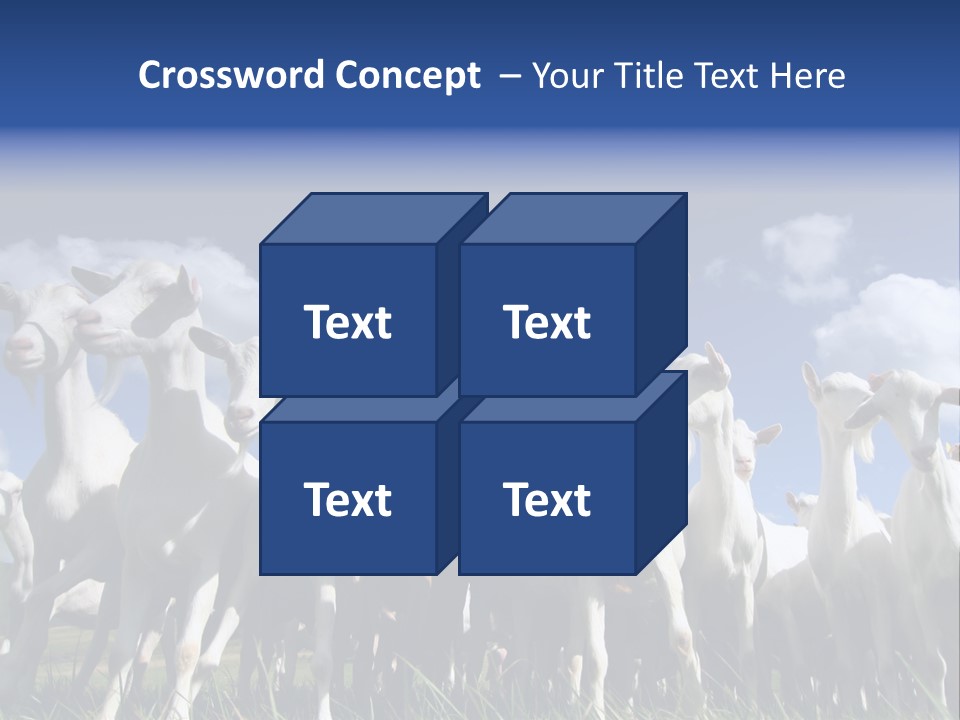 Crossword Concept – Your Title Text Here

Text

Text

Text

Text